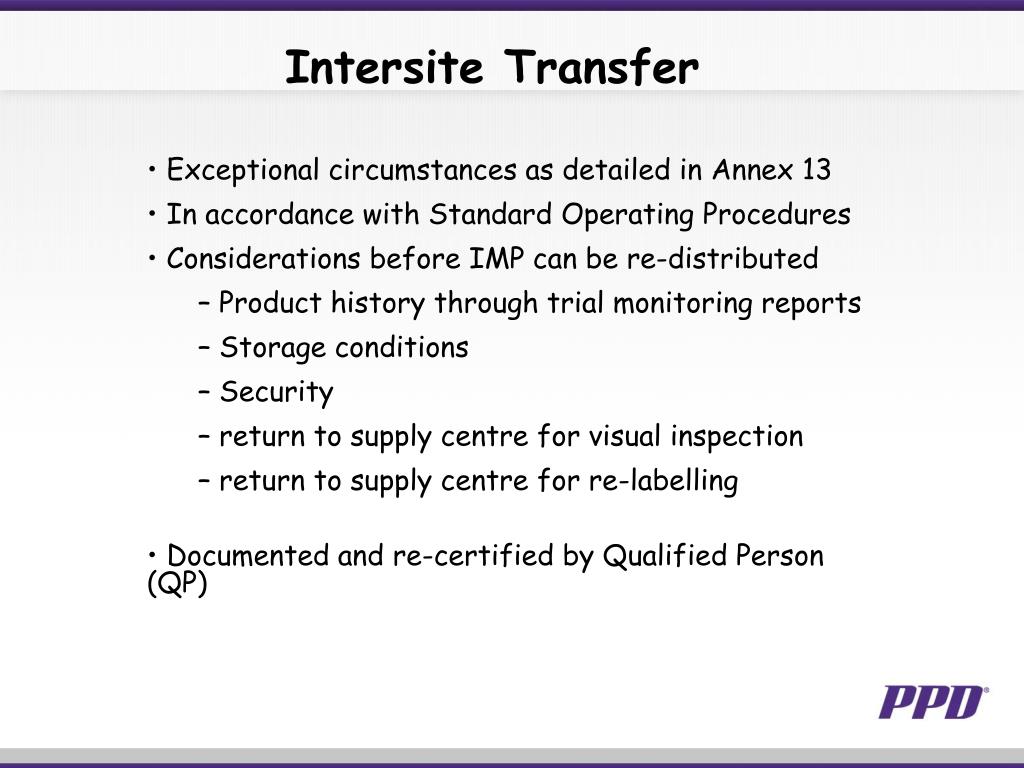 Intersite Transfer

• Exceptional circumstances as detailed in Annex 13
• In accordance with Standard Operating Procedures
• Considerations before IMP can be re-distributed
– Product history through trial monitoring reports
– Storage conditions
– Security
– return to supply centre for visual inspection
– return to supply centre for re-labelling

• Documented and re-certified by Qualified Person (QP)

PPD®